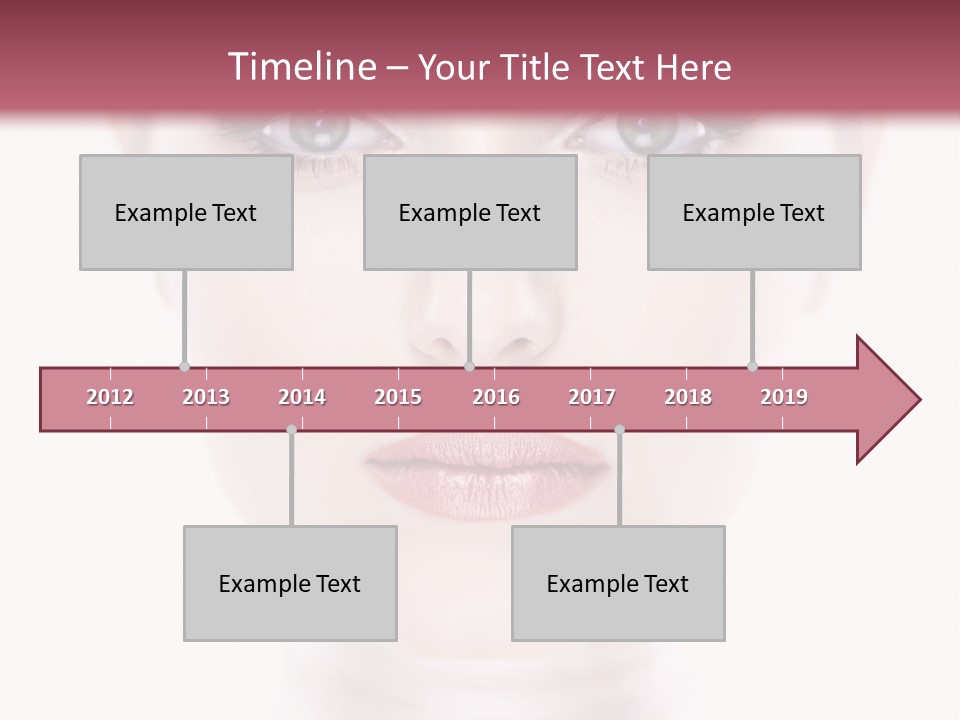 Timeline – Your Title Text Here

Example Text

Example Text

Example Text

2012 2013 2014 2015 2016 2017 2018 2019

Example Text

Example Text